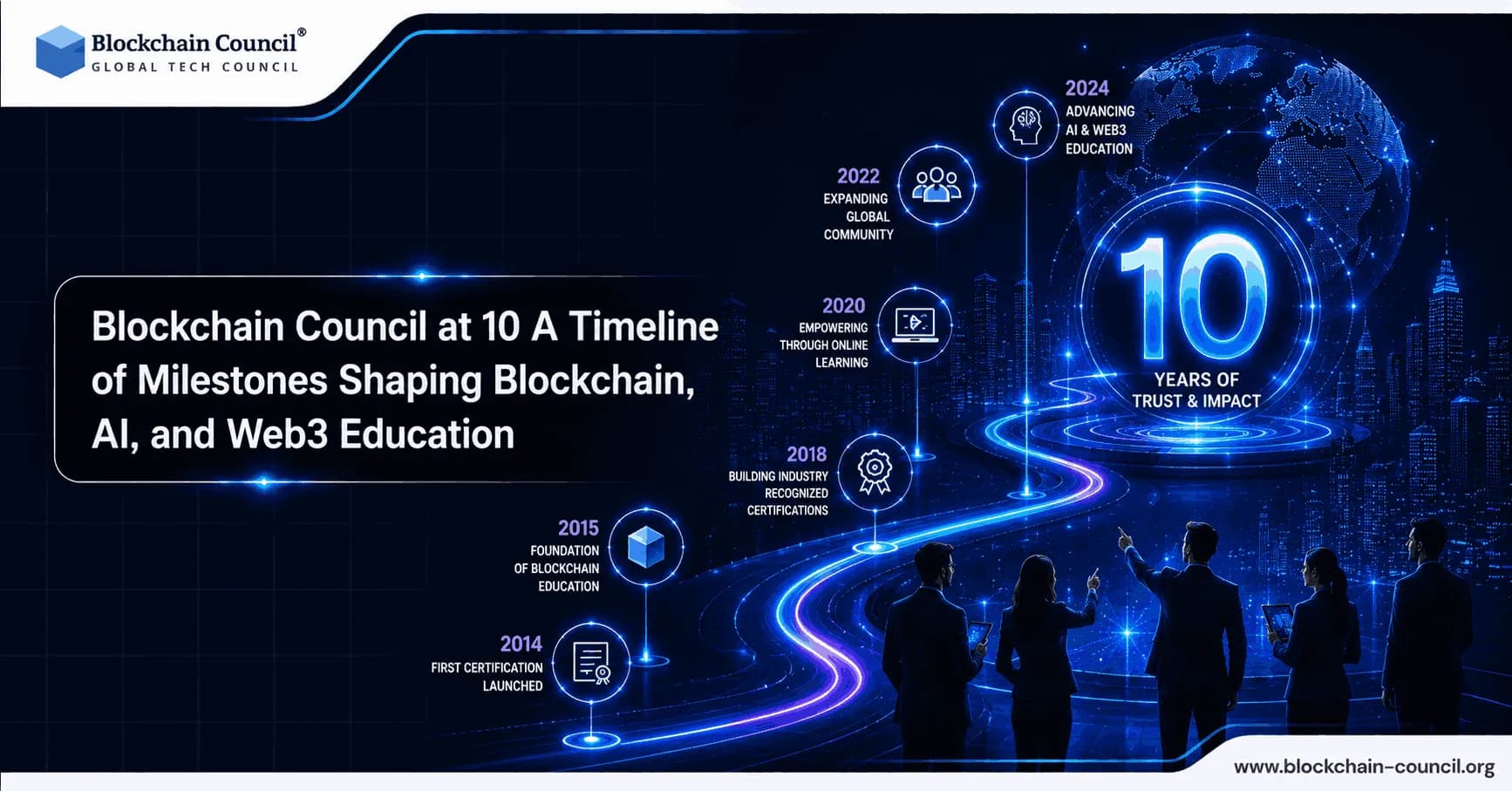 Blockchain Council®
GLOBAL TECH COUNCIL

Blockchain Council at 10 A Timeline of Milestones Shaping Blockchain, AI, and Web3 Education

2024
ADVANCING AI & WEB3 EDUCATION

2022
EXPANDING GLOBAL COMMUNITY

2020
EMPOWERING THROUGH ONLINE LEARNING

2018
BUILDING INDUSTRY RECOGNIZED CERTIFICATIONS

2015
FOUNDATION OF BLOCKCHAIN EDUCATION

2014
FIRST CERTIFICATION LAUNCHED

10
YEARS OF TRUST & IMPACT

www.blockchain-council.org